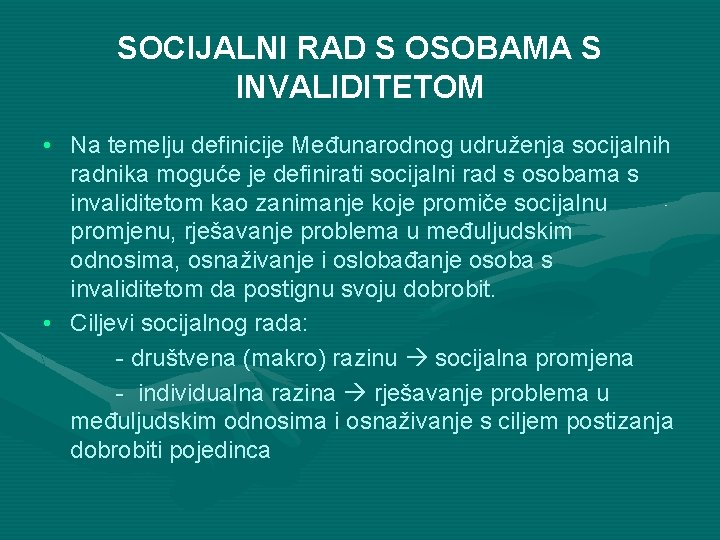 SOCIJALNI RAD S OSOBAMA S INVALIDITETOM

• Na temelju definicije Međunarodnog udruženja socijalnih radnika moguće je definirati socijalni rad s osobama s invaliditetom kao zanimanje koje promiče socijalnu promjenu, rješavanje problema u međuljudskim odnosima, osnaživanje i oslobađanje osoba s invaliditetom da postignu svoju dobrobit.

• Ciljevi socijalnog rada:

- društvena (makro) razinu → socijalna promjena

- individualna razina → rješavanje problema u međuljudskim odnosima i osnaživanje s ciljem postizanja dobrobiti pojedinca